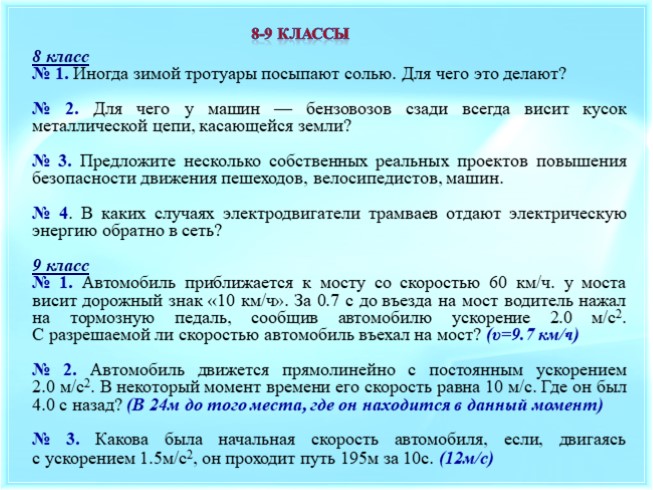 8-9 КЛАССЫ

8 класс
№ 1. Иногда зимой тротуары посыпают солью. Для чего это делают?

№ 2. Для чего у машин — бензовозов сзади всегда висит кусок металлической цепи, касающейся земли?

№ 3. Предложите несколько собственных реальных проектов повышения безопасности движения пешеходов, велосипедистов, машин.

№ 4. В каких случаях электродвигатели трамваев отдают электрическую энергию обратно в сеть?

9 класс
№ 1. Автомобиль приближается к мосту со скоростью 60 км/ч. у моста висит дорожный знак «10 км/ч». За 0.7 с до въезда на мост водитель нажал на тормозную педаль, сообщив автомобилю ускорение 2.0 м/с$^2$. С разрешаемой ли скоростью автомобиль въехал на мост? (υ=9.7 км/ч)

№ 2. Автомобиль движется прямолинейно с постоянным ускорением 2.0 м/с$^2$. В некоторый момент времени его скорость равна 10 м/с. Где он был 4.0 с назад? (В 24м до того места, где он находится в данный момент)

№ 3. Какова была начальная скорость автомобиля, если, двигаясь с ускорением 1.5м/с$^2$, он проходит путь 195м за 10с. (12м/с)